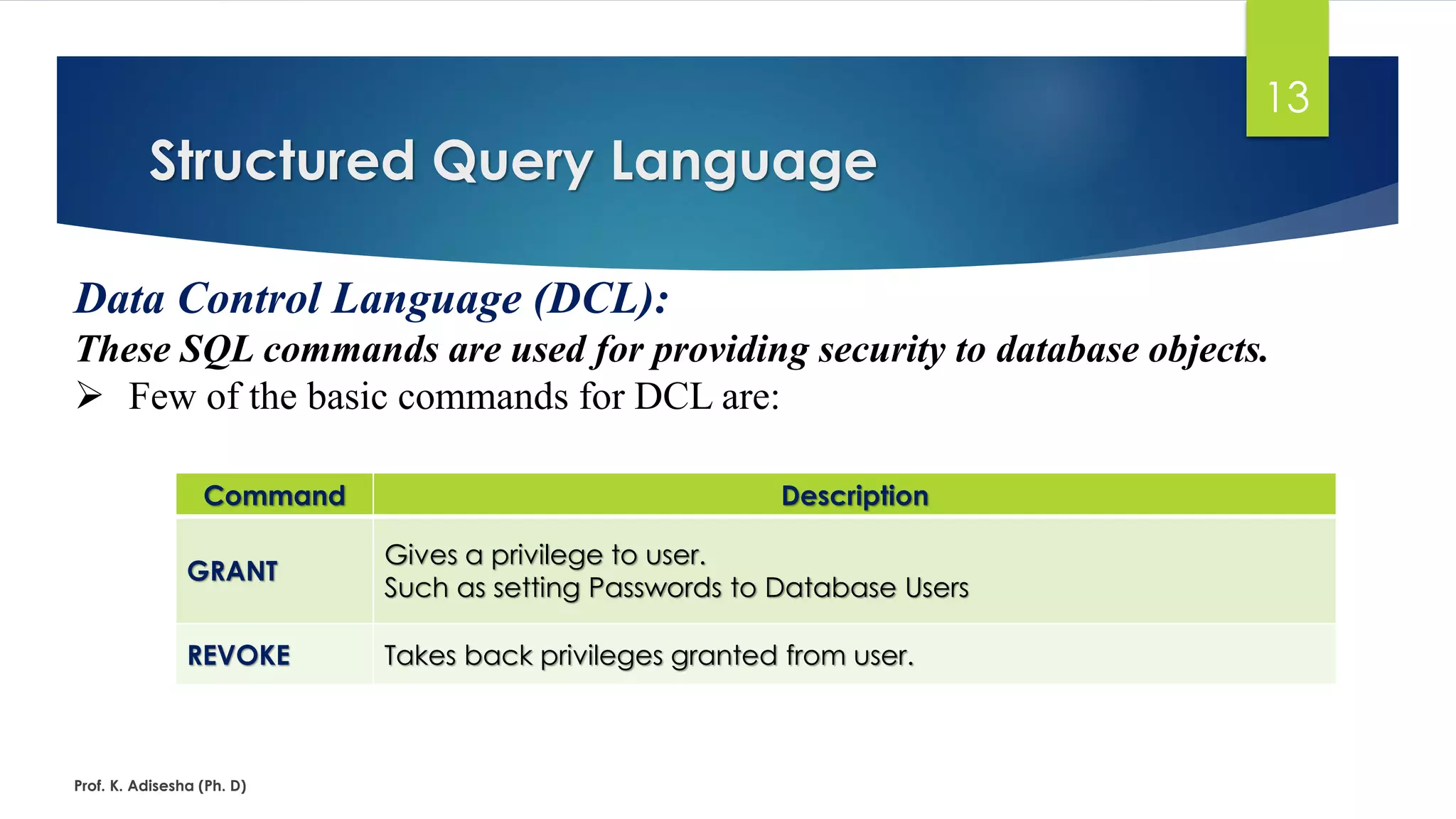 13

Structured Query Language

Data Control Language (DCL):

These SQL commands are used for providing security to database objects.

➢ Few of the basic commands for DCL are:

| Command | Description |
|---|---|
| GRANT | Gives a privilege to user. Such as setting Passwords to Database Users |
| REVOKE | Takes back privileges granted from user. |

Prof. K. Adisesha (Ph. D)